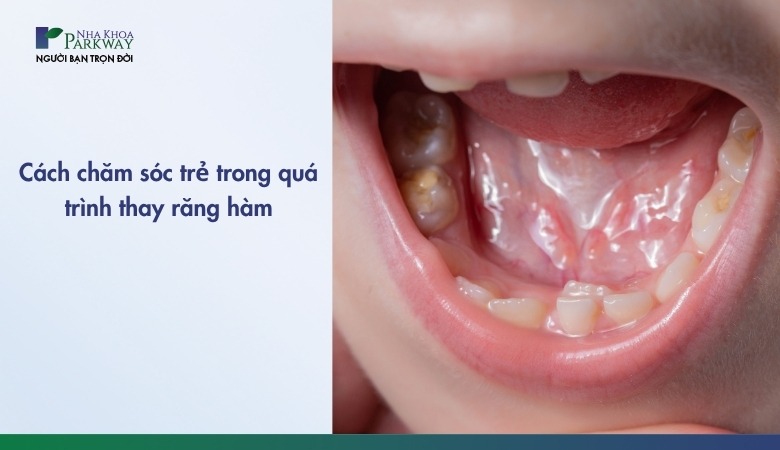 NHA KHOA PARKWAY
NGƯỜI BẠN TRỌN ĐỜI

Cách chăm sóc trẻ trong quá trình thay răng hàm